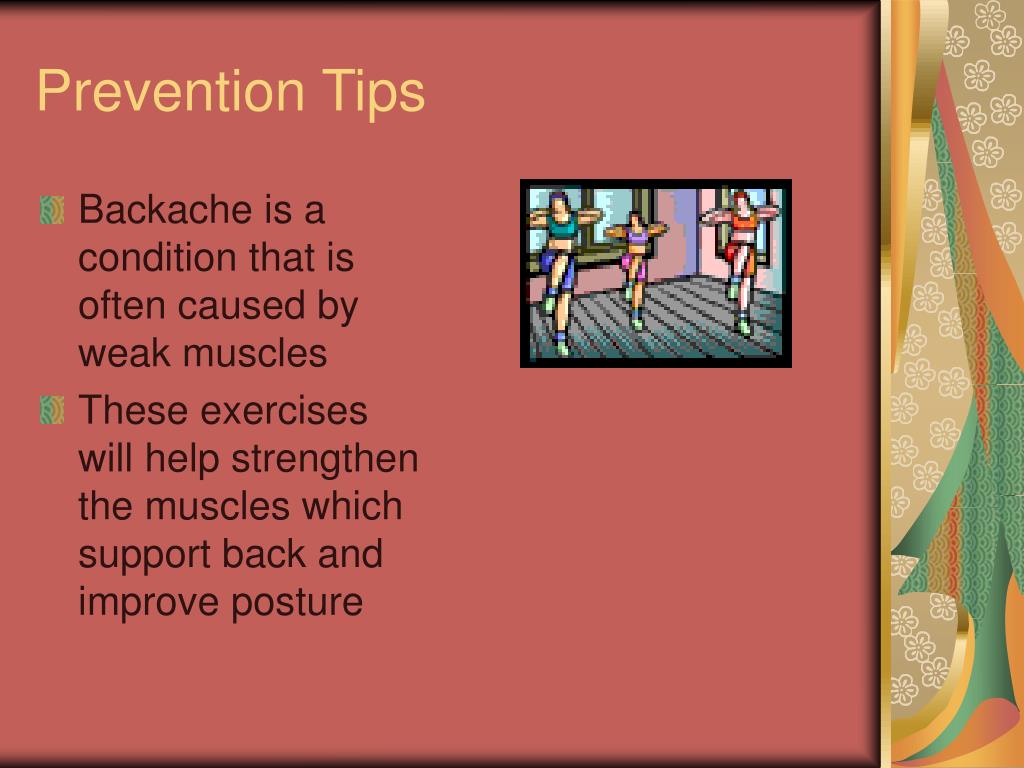 Prevention Tips

Backache is a condition that is often caused by weak muscles

These exercises will help strengthen the muscles which support back and improve posture